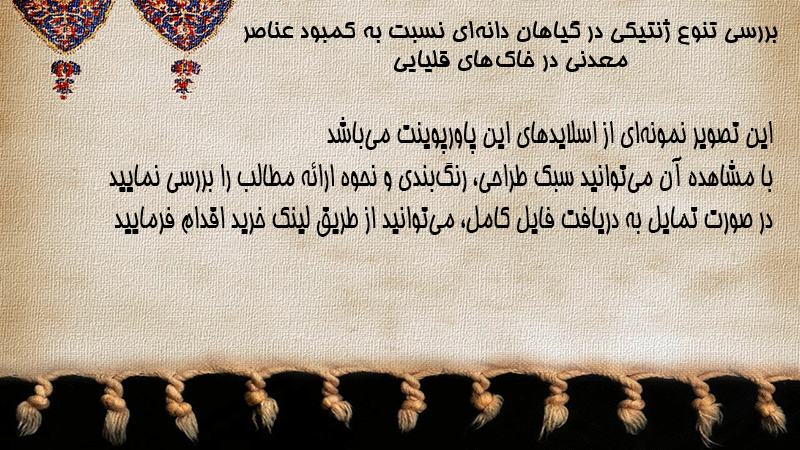 بررسی تنوع ژنتیکی در گیاهان دانه‌ای نسبت به کمبود عناصر معدنی در خاک‌های قلیایی

این تصویر نمونه‌ای از اسلایدهای این پاورپوینت می‌باشد
با مشاهده آن می‌توانید سبک طراحی، رنگ‌بندی و نحوه ارائه مطالب را بررسی نمایید
در صورت تمایل به دریافت فایل کامل، می‌توانید از طریق لینک خرید اقدام فرمایید